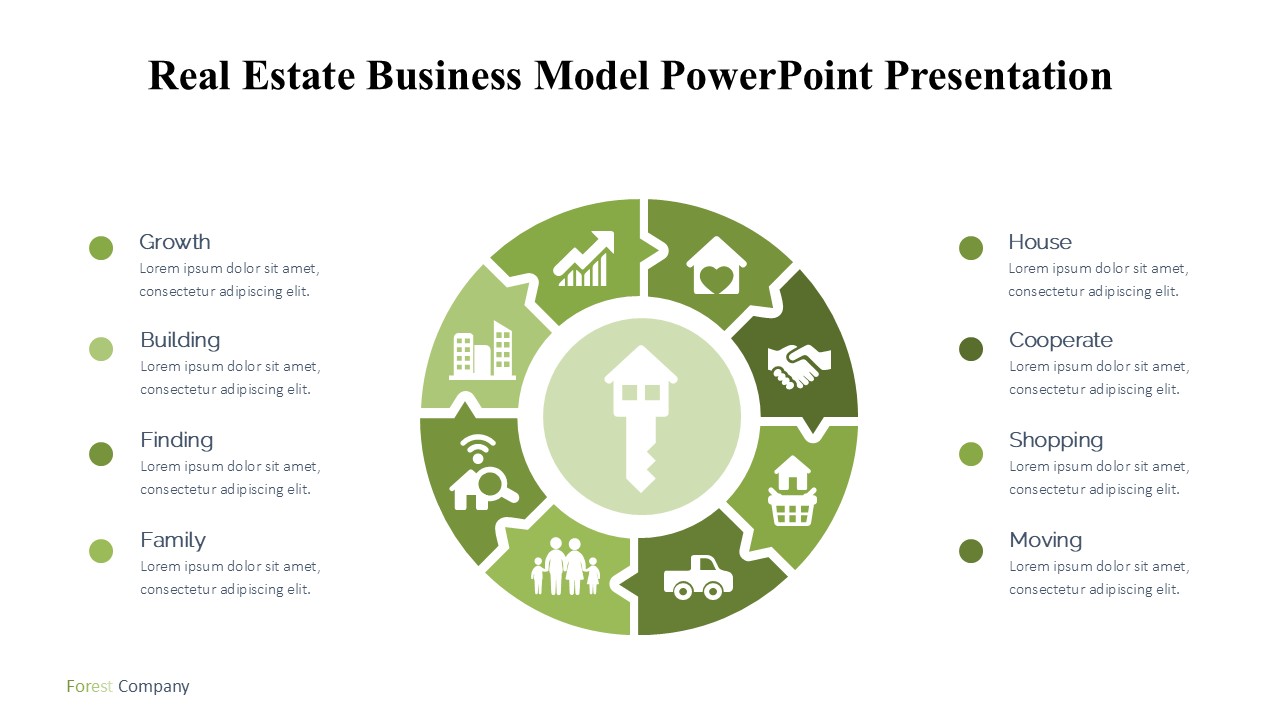 Real Estate Business Model PowerPoint Presentation

Growth
Lorem ipsum dolor sit amet, consectetur adipiscing elit.

Building
Lorem ipsum dolor sit amet, consectetur adipiscing elit.

Finding
Lorem ipsum dolor sit amet, consectetur adipiscing elit.

Family
Lorem ipsum dolor sit amet, consectetur adipiscing elit.

House
Lorem ipsum dolor sit amet, consectetur adipiscing elit.

Cooperate
Lorem ipsum dolor sit amet, consectetur adipiscing elit.

Shopping
Lorem ipsum dolor sit amet, consectetur adipiscing elit.

Moving
Lorem ipsum dolor sit amet, consectetur adipiscing elit.

Forest Company